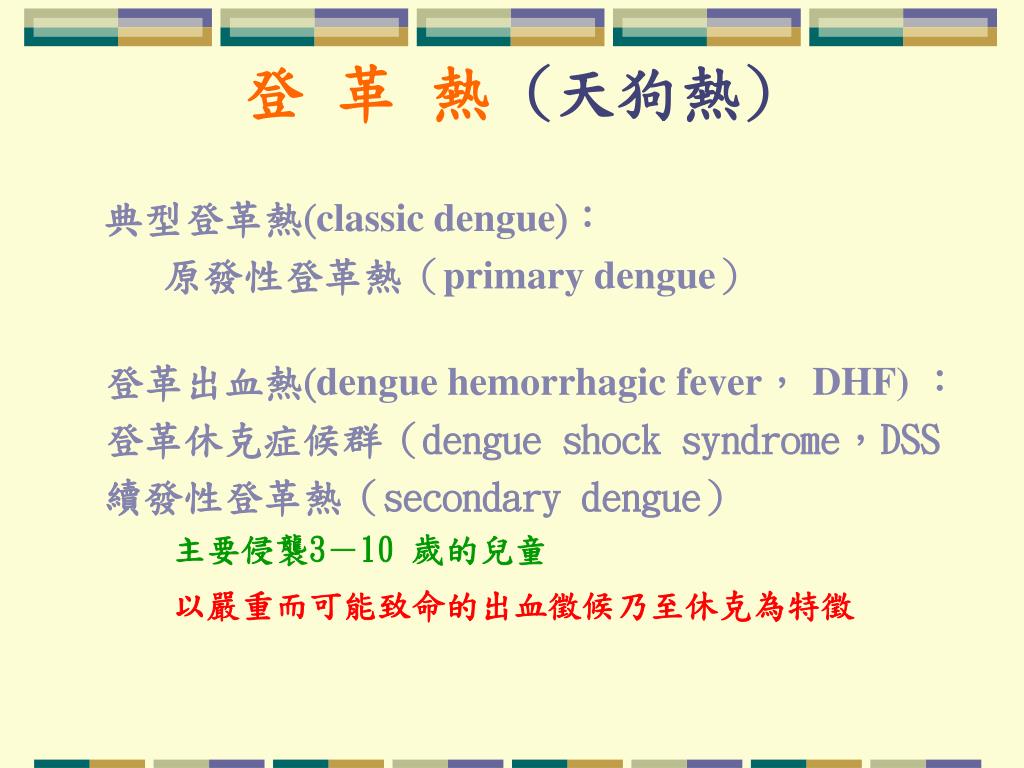 登 革 熱（天狗熱）

典型登革熱(classic dengue)：
原發性登革熱（primary dengue）

登革出血熱(dengue hemorrhagic fever， DHF) ：
登革休克症候群（dengue shock syndrome，DSS
續發性登革熱（secondary dengue）
主要侵襲3－10 歲的兒童
以嚴重而可能致命的出血徵候乃至休克為特徵